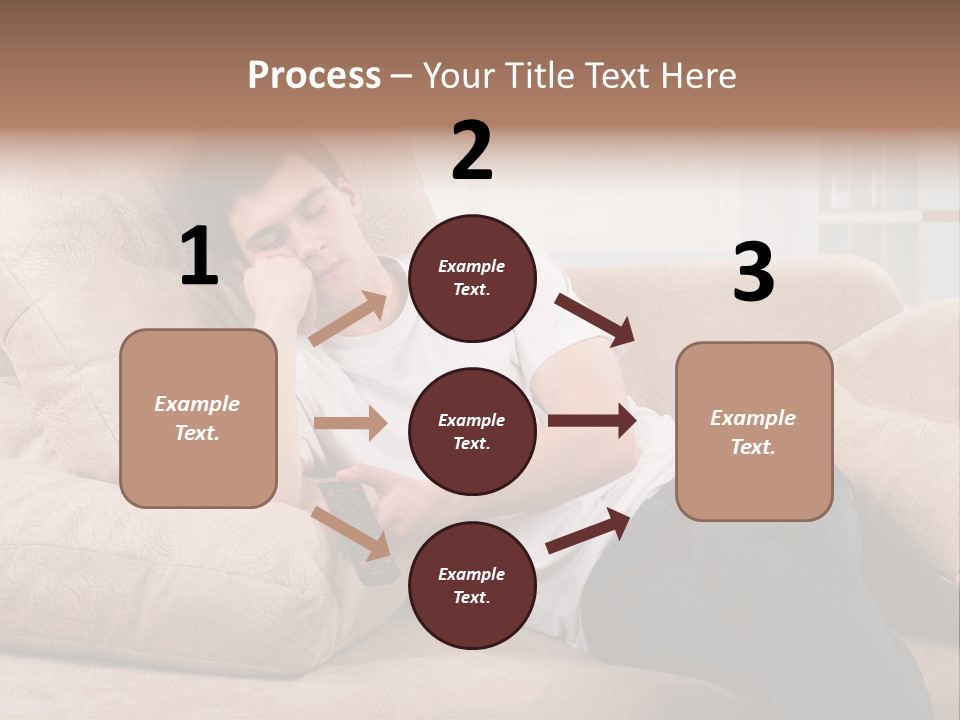 Process – Your Title Text Here

1

Example Text.

2

Example Text.

Example Text.

Example Text.

3

Example Text.